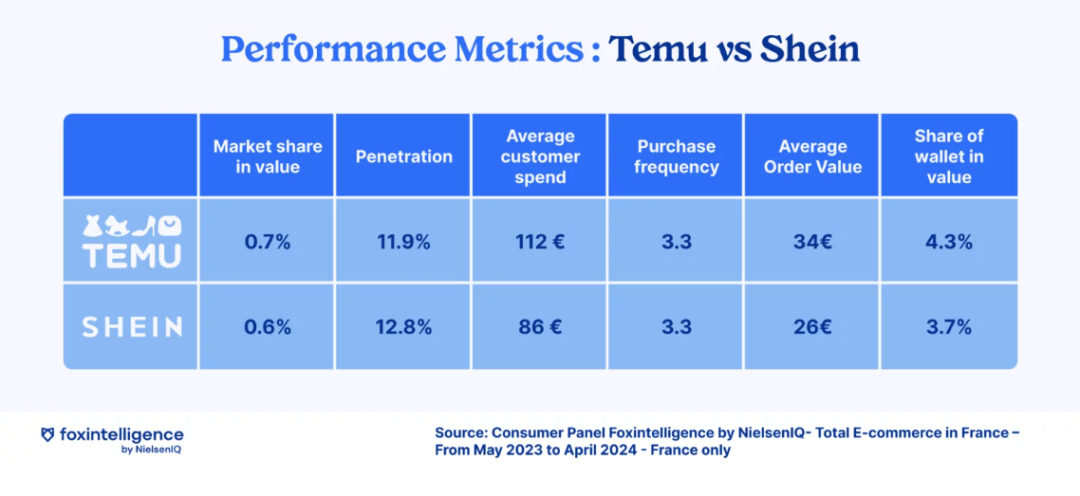 Performance Metrics : Temu vs Shein

| | Market share in value | Penetration | Average customer spend | Purchase frequency | Average Order Value | Share of wallet in value |
|---|---|---|---|---|---|---|
| TEMU | 0.7% | 11.9% | 112 € | 3.3 | 34€ | 4.3% |
| SHEIN | 0.6% | 12.8% | 86 € | 3.3 | 26€ | 3.7% |

foxintelligence
by NielsenIQ

Source: Consumer Panel Foxintelligence by NielsenIQ- Total E-commerce in France – From May 2023 to April 2024 - France only